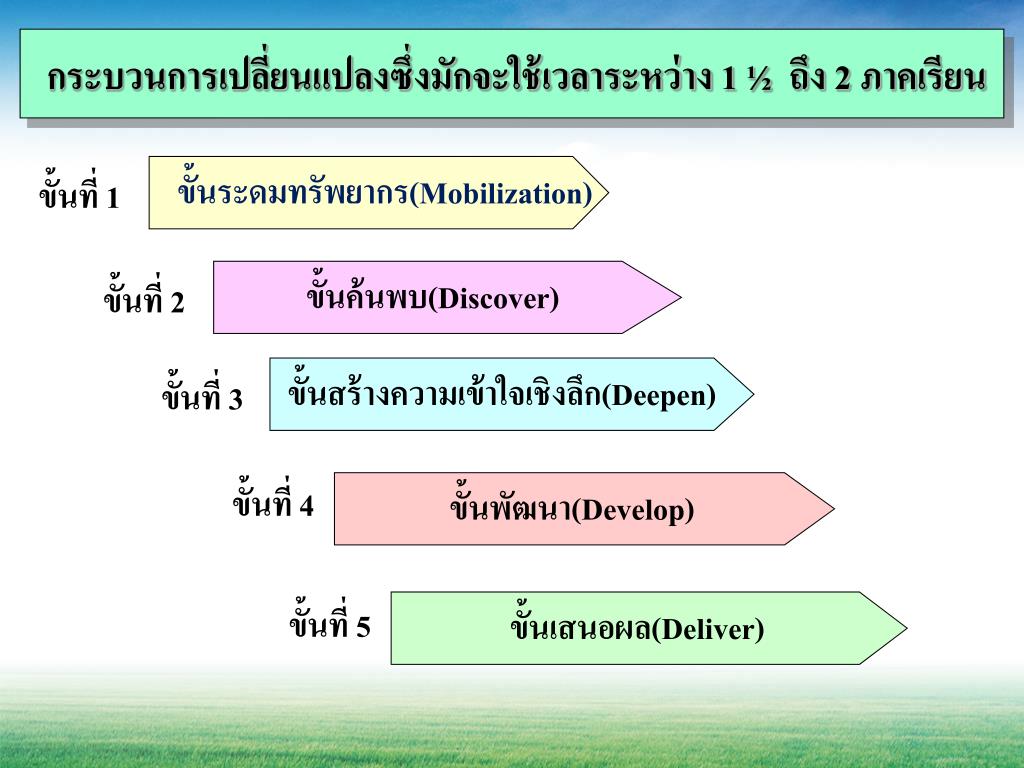 กระบวนการเปลี่ยนแปลงซึ่งมักจะใช้เวลาระหว่าง 1 ½ ถึง 2 ภาคเรียน

ขั้นที่ 1 ขั้นระดมทรัพยากร(Mobilization)

ขั้นที่ 2 ขั้นค้นพบ(Discover)

ขั้นที่ 3 ขั้นสร้างความเข้าใจเชิงลึก(Deepen)

ขั้นที่ 4 ขั้นพัฒนา(Develop)

ขั้นที่ 5 ขั้นเสนอผล(Deliver)